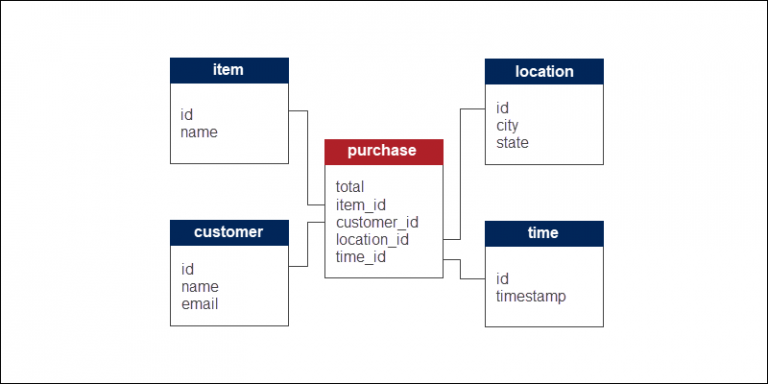 item

id
name

customer

id
name
email

purchase

total
item_id
customer_id
location_id
time_id

location

id
city
state

time

id
timestamp